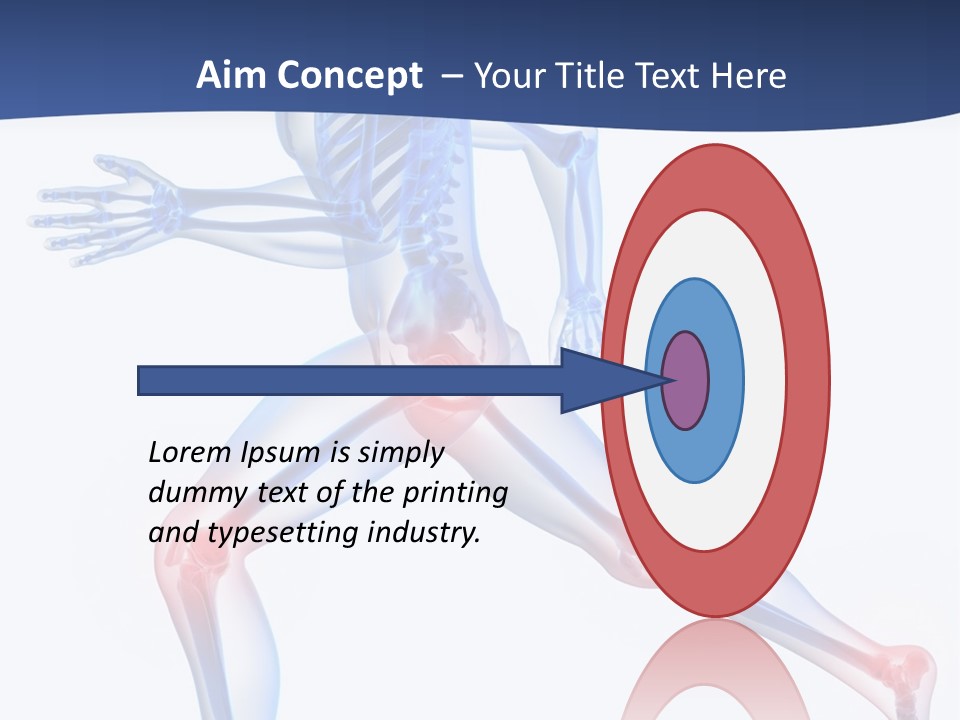 Aim Concept – Your Title Text Here

Lorem Ipsum is simply dummy text of the printing and typesetting industry.